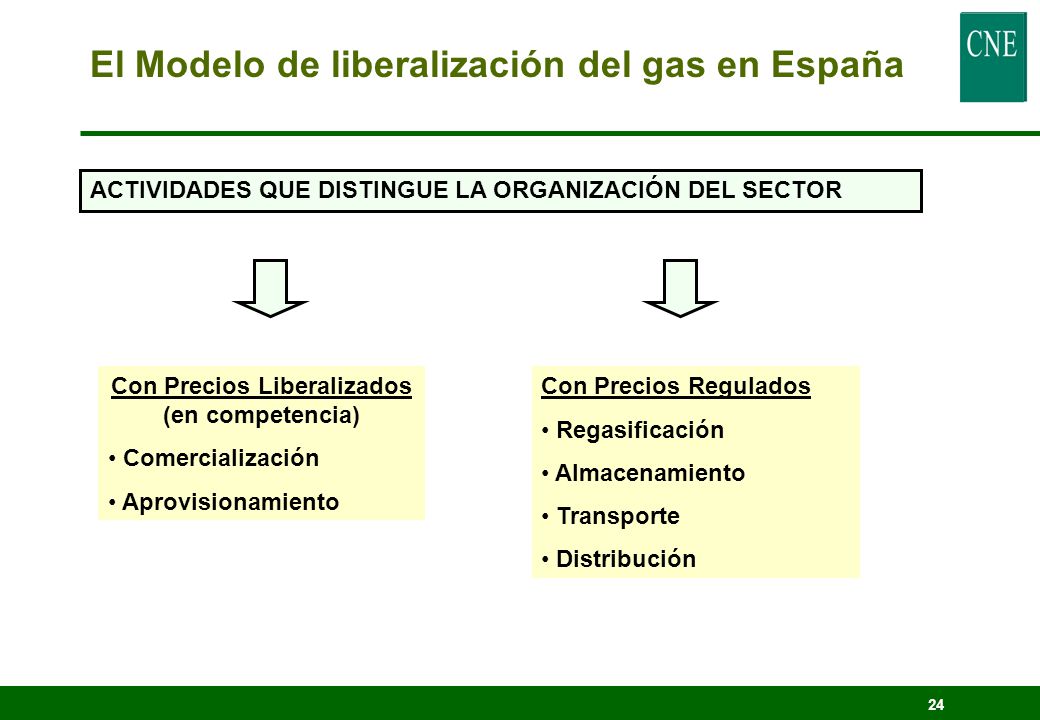 El Modelo de liberalización del gas en España

CNE

ACTIVIDADES QUE DISTINGUE LA ORGANIZACIÓN DEL SECTOR

Con Precios Liberalizados
(en competencia)

• Comercialización

• Aprovisionamiento

Con Precios Regulados

• Regasificación

• Almacenamiento

• Transporte

• Distribución

24